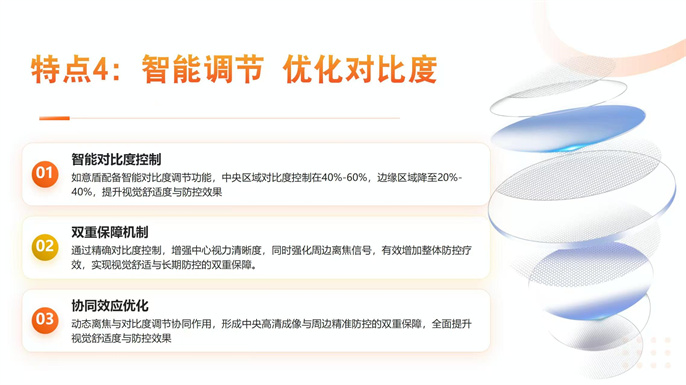 特点4：智能调节 优化对比度

01

智能对比度控制

如意盾配备智能对比度调节功能，中央区域对比度控制在40%-60%，边缘区域降至20%-40%，提升视觉舒适度与防控效果

02

双重保障机制

通过精确对比度控制，增强中心视力清晰度，同时强化周边离焦信号，有效增加整体防控疗效，实现视觉舒适与长期防控的双重保障。

03

协同效应优化

动态离焦与对比度调节协同作用，形成中央高清成像与周边精准防控的双重保障，全面提升视觉舒适度与防控效果